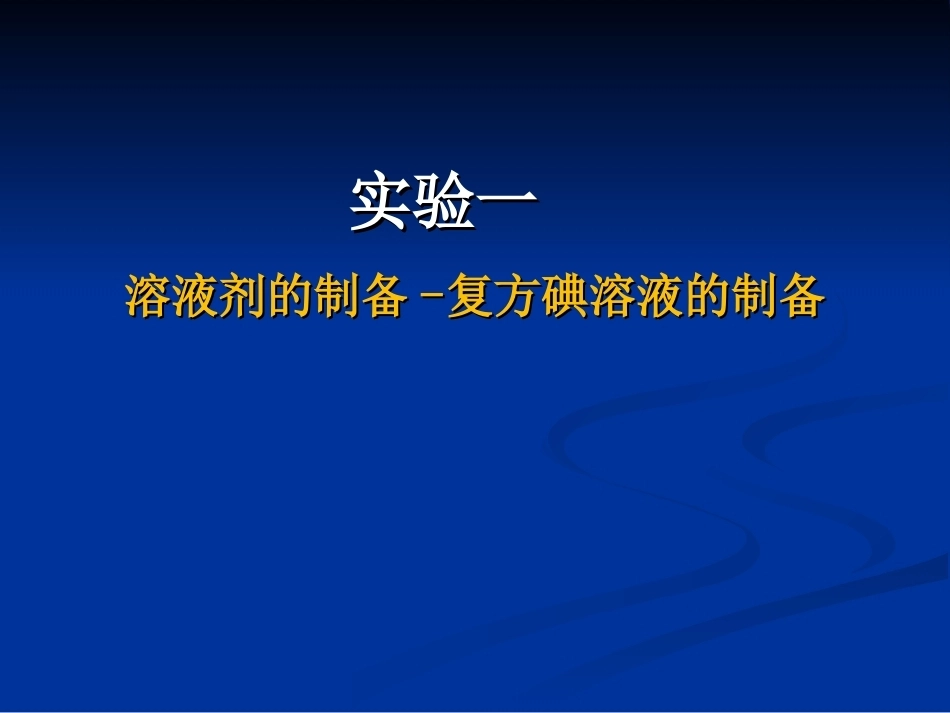 实验一

溶液剂的制备－复方碘溶液的制备